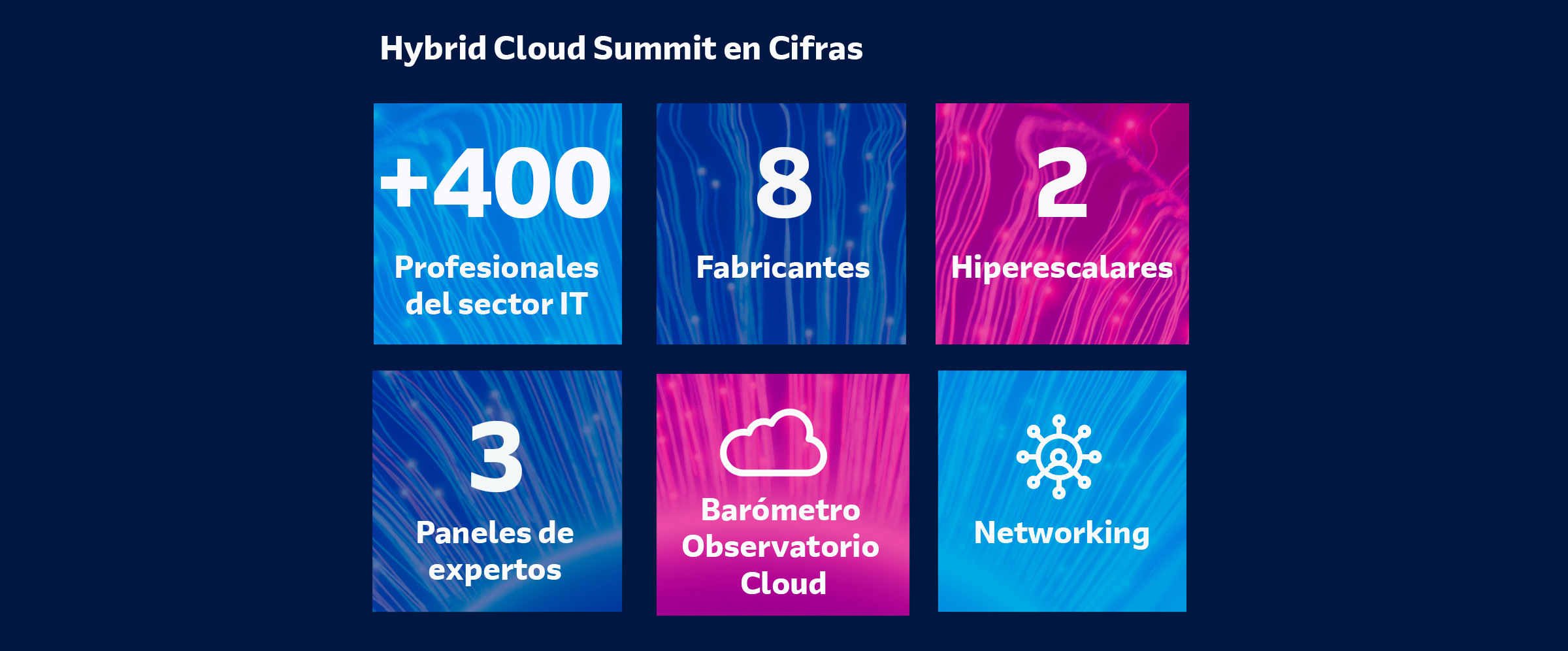 Hybrid Cloud Summit en Cifras

+400
Profesionales del sector IT

8
Fabricantes

2
Hiperescalares

3
Paneles de expertos

Barómetro Observatorio Cloud

Networking